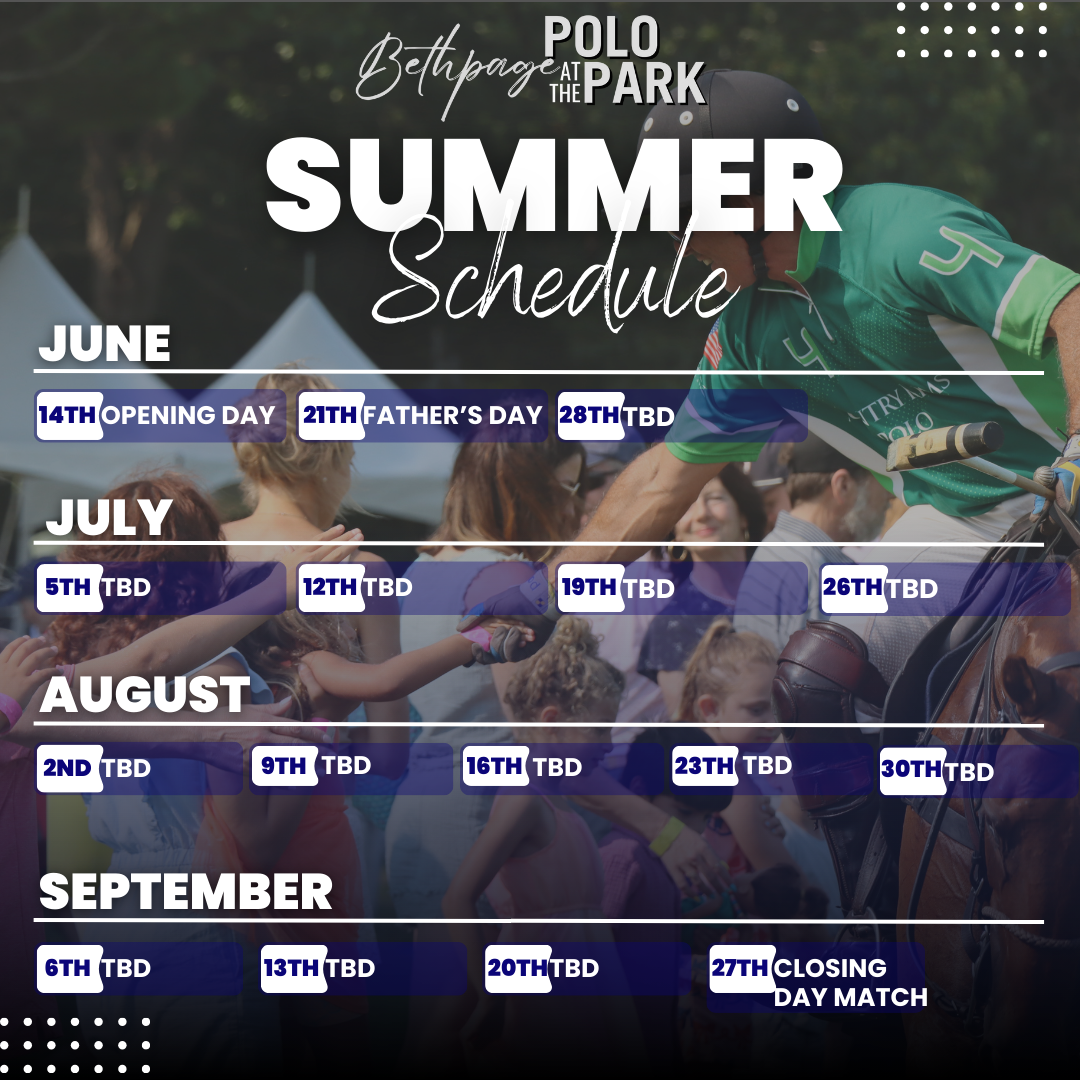 Bethpage POLO AT THE PARK

SUMMER Schedule

JUNE

14TH OPENING DAY 21TH FATHER'S DAY 28TH TBD

JULY

5TH TBD 12TH TBD 19TH TBD 26TH TBD

AUGUST

2ND TBD 9TH TBD 16TH TBD 23TH TBD 30TH TBD

SEPTEMBER

6TH TBD 13TH TBD 20TH TBD 27TH CLOSING DAY MATCH